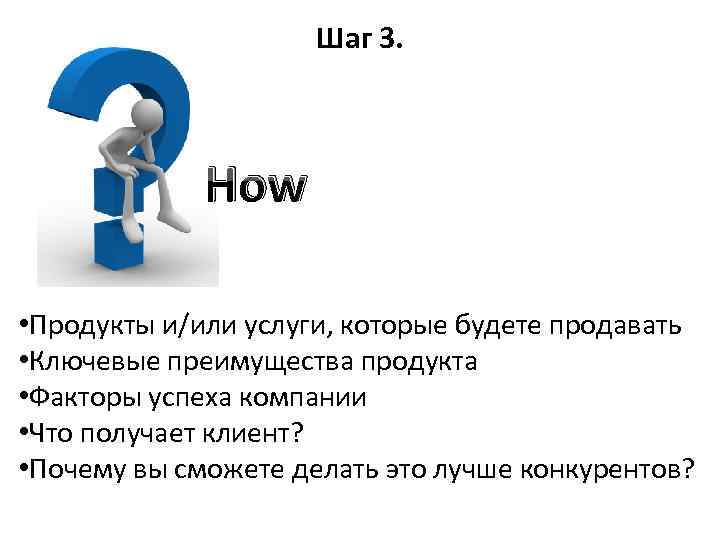 Шаг 3.

How

•Продукты и/или услуги, которые будете продавать
•Ключевые преимущества продукта
•Факторы успеха компании
•Что получает клиент?
•Почему вы сможете делать это лучше конкурентов?